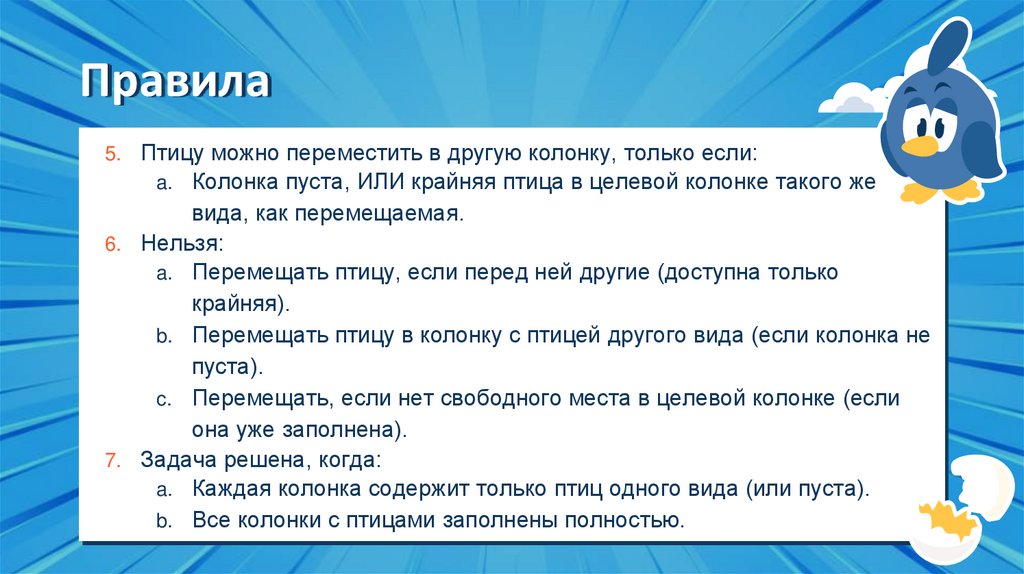 Правила

5. Птицу можно переместить в другую колонку, только если:
a. Колонка пуста, ИЛИ крайняя птица в целевой колонке такого же вида, как перемещаемая.
6. Нельзя:
a. Перемещать птицу, если перед ней другие (доступна только крайняя).
b. Перемещать птицу в колонку с птицей другого вида (если колонка не пуста).
c. Перемещать, если нет свободного места в целевой колонке (если она уже заполнена).
7. Задача решена, когда:
a. Каждая колонка содержит только птиц одного вида (или пуста).
b. Все колонки с птицами заполнены полностью.